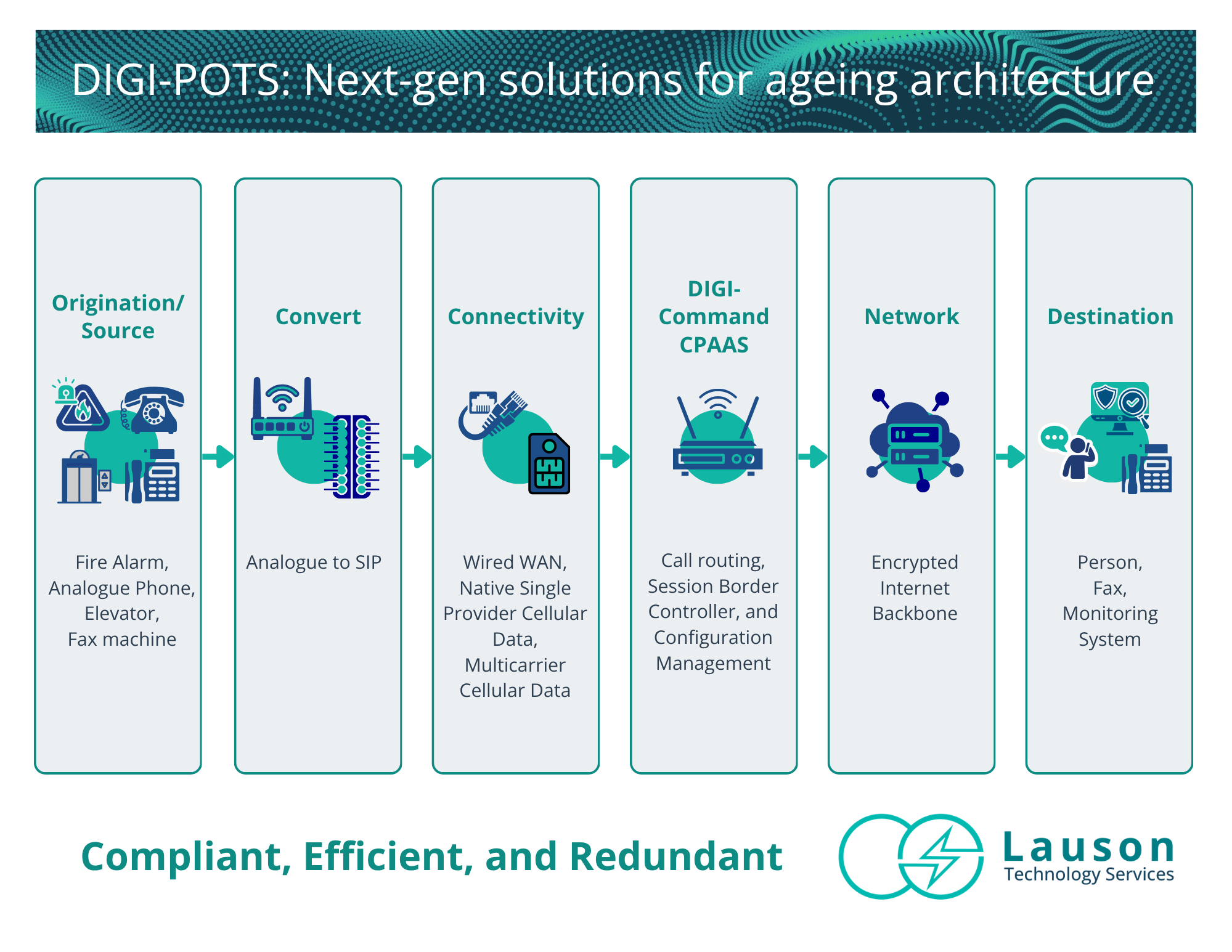 DIGI-POTS: Next-gen solutions for ageing architecture

Origination/ Source

Fire Alarm, Analogue Phone, Elevator, Fax machine

Convert

Analogue to SIP

Connectivity

Wired WAN, Native Single Provider Cellular Data, Multicarrier Cellular Data

DIGI-Command CPAAS

Call routing, Session Border Controller, and Configuration Management

Network

Encrypted Internet Backbone

Destination

Person, Fax, Monitoring System

Compliant, Efficient, and Redundant

Lauson
Technology Services